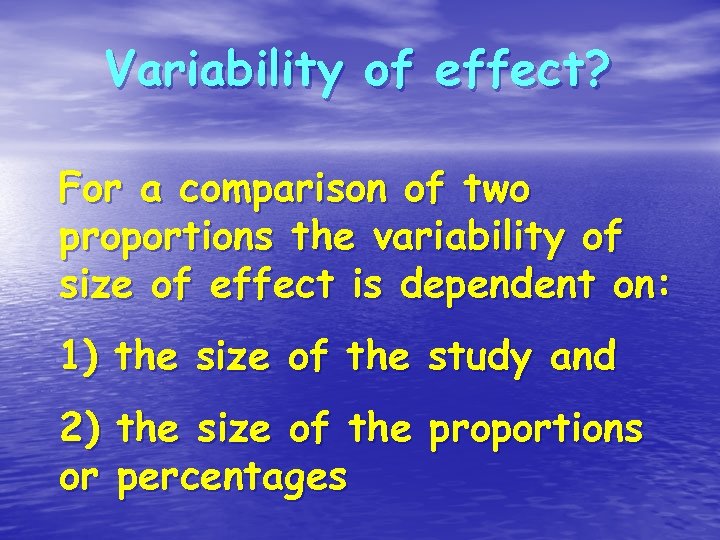 Variability of effect?

For a comparison of two proportions the variability of size of effect is dependent on:

1) the size of the study and

2) the size of the proportions or percentages